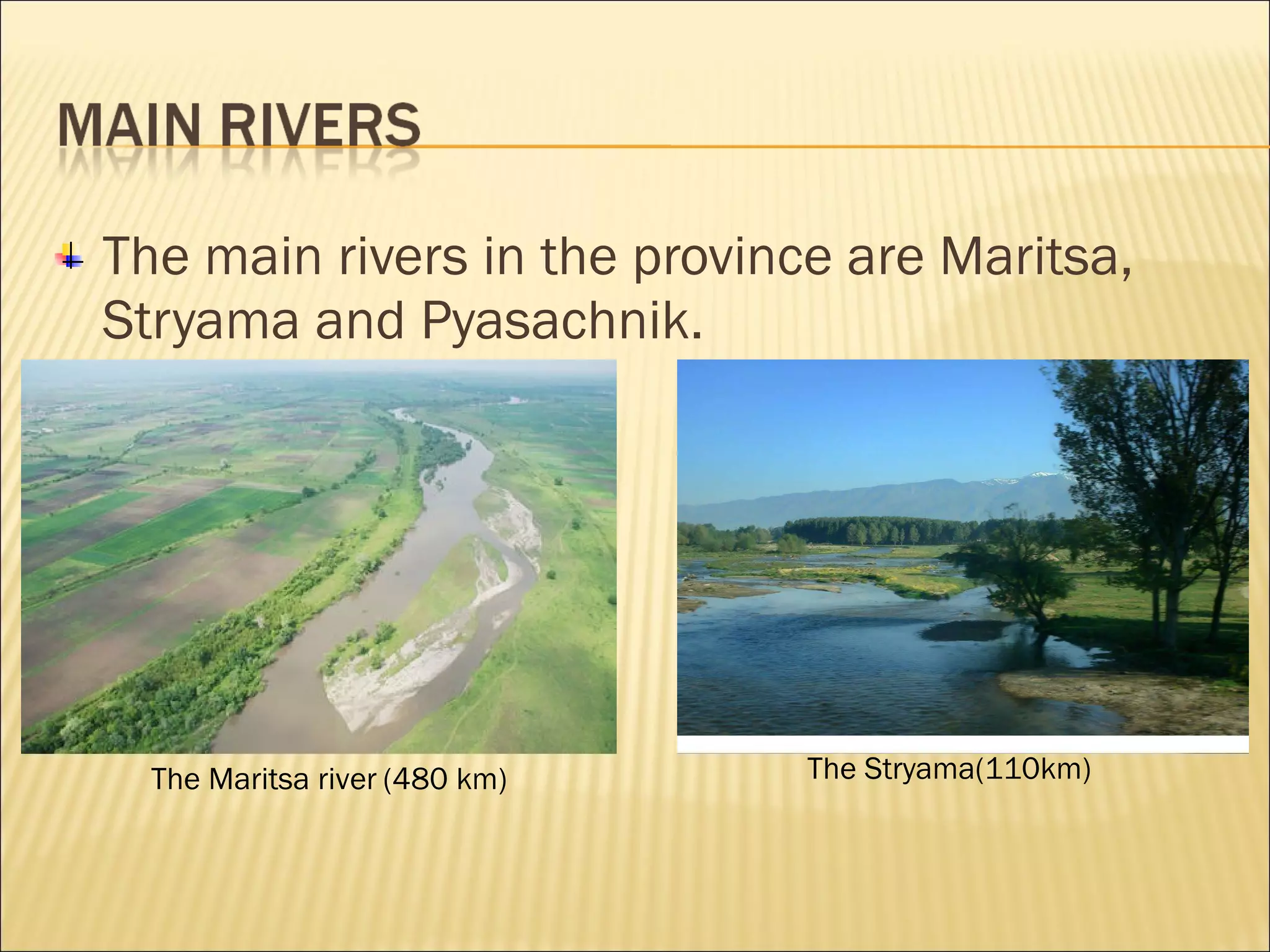 MAIN RIVERS

The main rivers in the province are Maritsa, Stryama and Pyasachnik.

The Maritsa river (480 km)

The Stryama(110km)